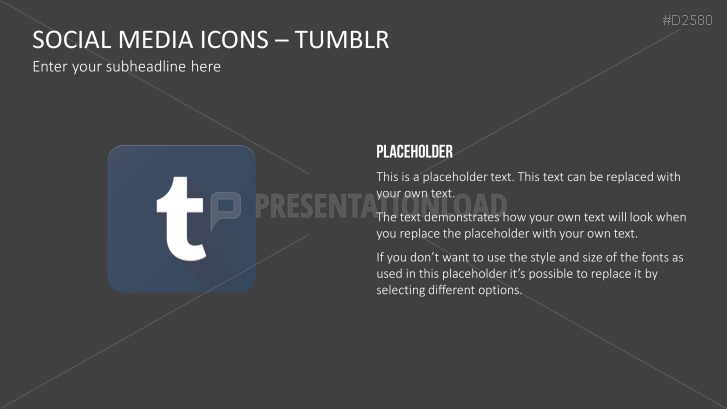 #D2580

SOCIAL MEDIA ICONS – TUMBLR

Enter your subheadline here

t

PRESENTATIONLOAD

PLACEHOLDER

This is a placeholder text. This text can be replaced with your own text.

The text demonstrates how your own text will look when you replace the placeholder with your own text.

If you don't want to use the style and size of the fonts as used in this placeholder it's possible to replace it by selecting different options.